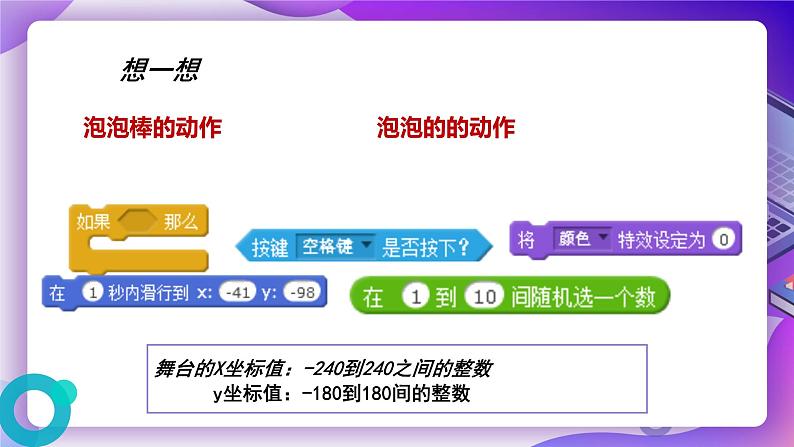 想一想

泡泡棒的动作

泡泡的的动作

如果 那么

按键 空格键 是否按下?

将 颜色 特效设定为 0

在 1 秒内滑行到 x: -41 y: -98

在 1 到 10 间随机选一个数

舞台的X坐标值：-240到240之间的整数
y坐标值：-180到180间的整数